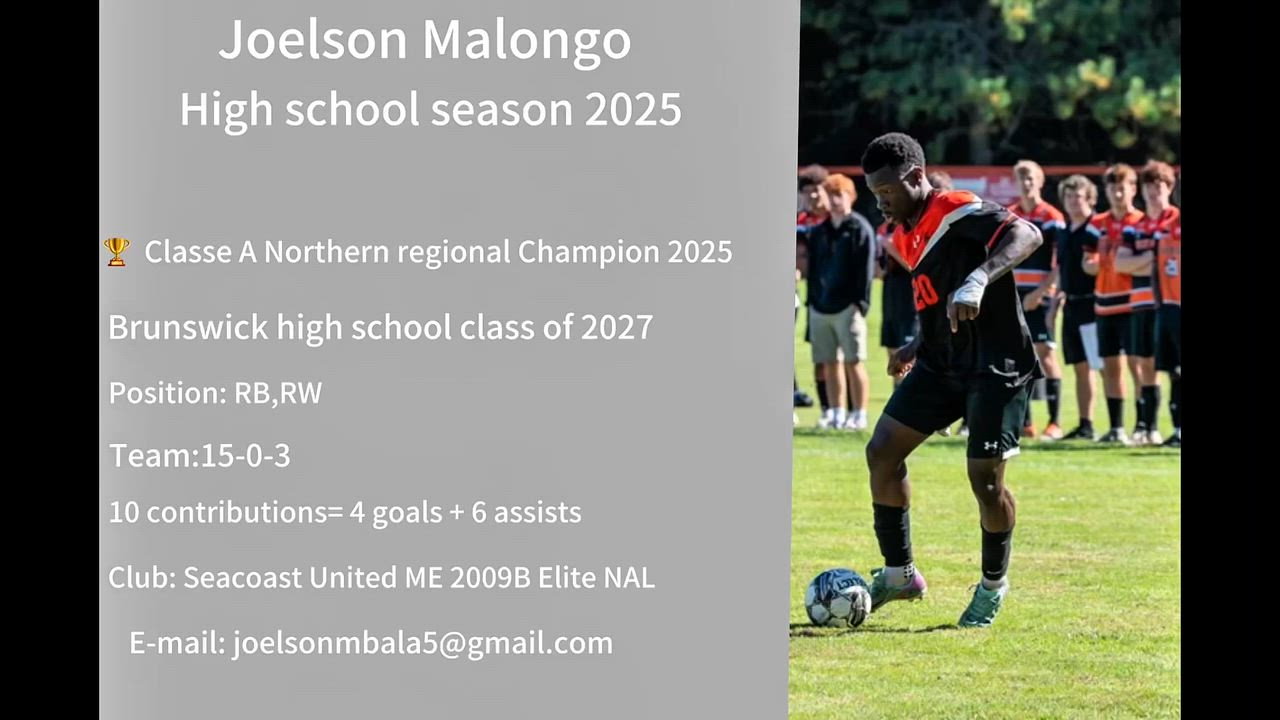 Joelson Malongo
High school season 2025

🏆 Classe A Northern regional Champion 2025

Brunswick high school class of 2027

Position: RB,RW

Team:15-0-3

10 contributions= 4 goals + 6 assists

Club: Seacoast United ME 2009B Elite NAL

E-mail: joelsonmbala5@gmail.com

20